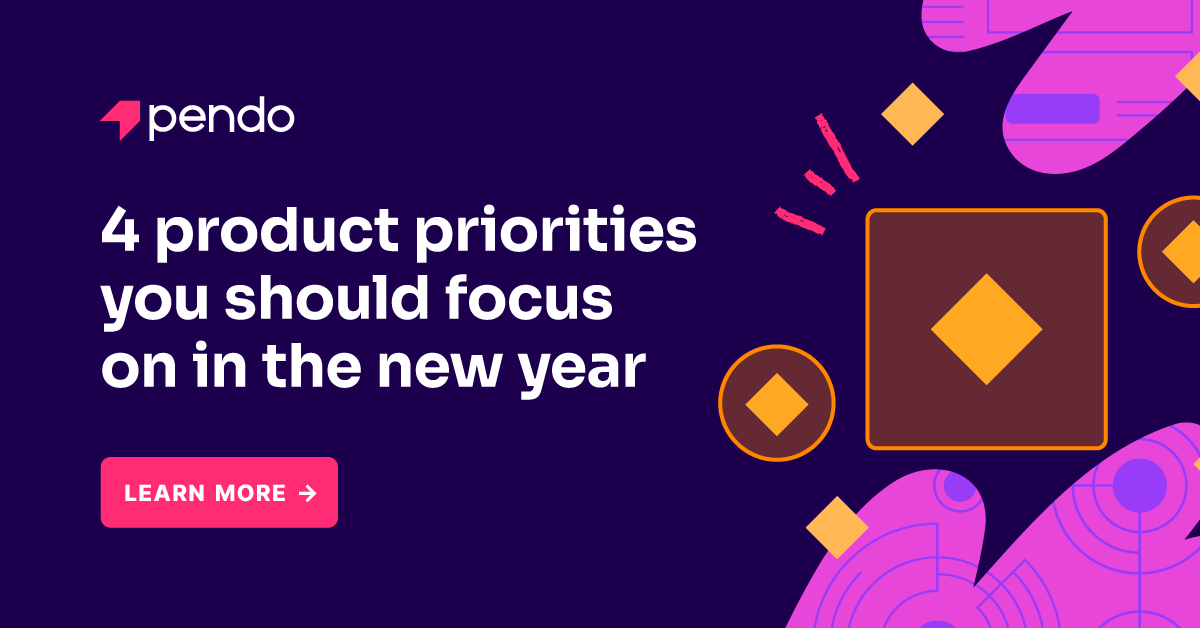 pendo

4 product priorities you should focus on in the new year

LEARN MORE →